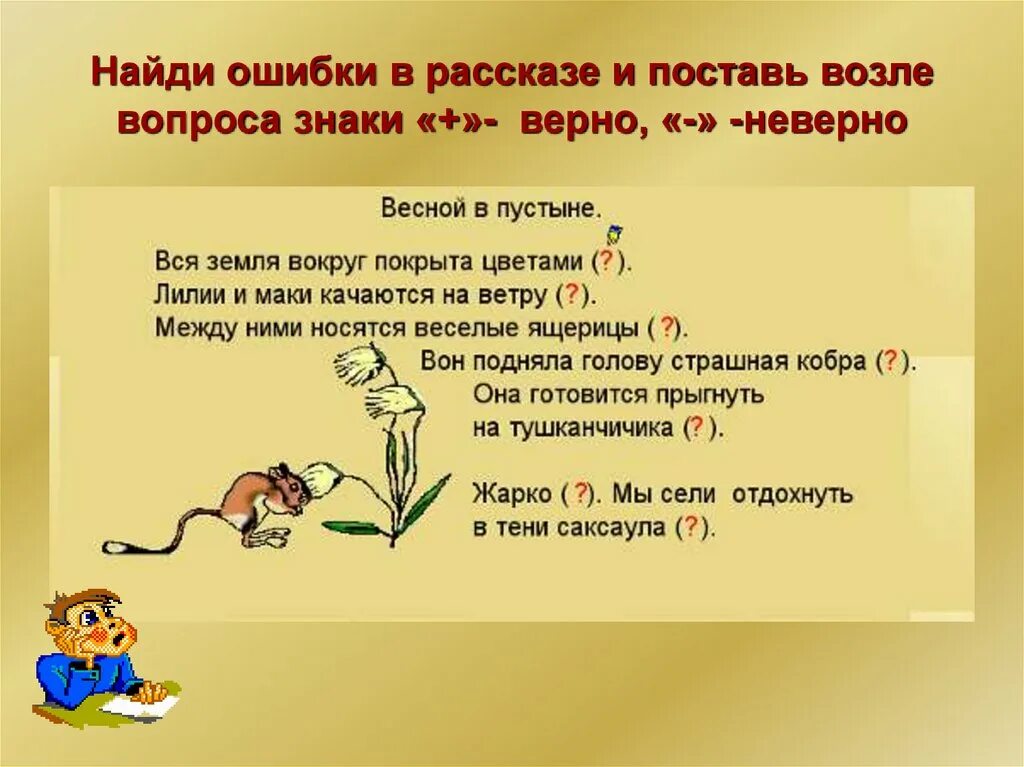 Найди ошибки в рассказе и поставь возле вопроса знаки «+»- верно, «-» -неверно

Весной в пустыне.

Вся земля вокруг покрыта цветами (?).
Лилии и маки качаются на ветру (?).
Между ними носятся веселые ящерицы (?).
Вон подняла голову страшная кобра (?).
Она готовится прыгнуть на тушканчичика (?).

Жарко (?). Мы сели отдохнуть в тени саксаула (?).